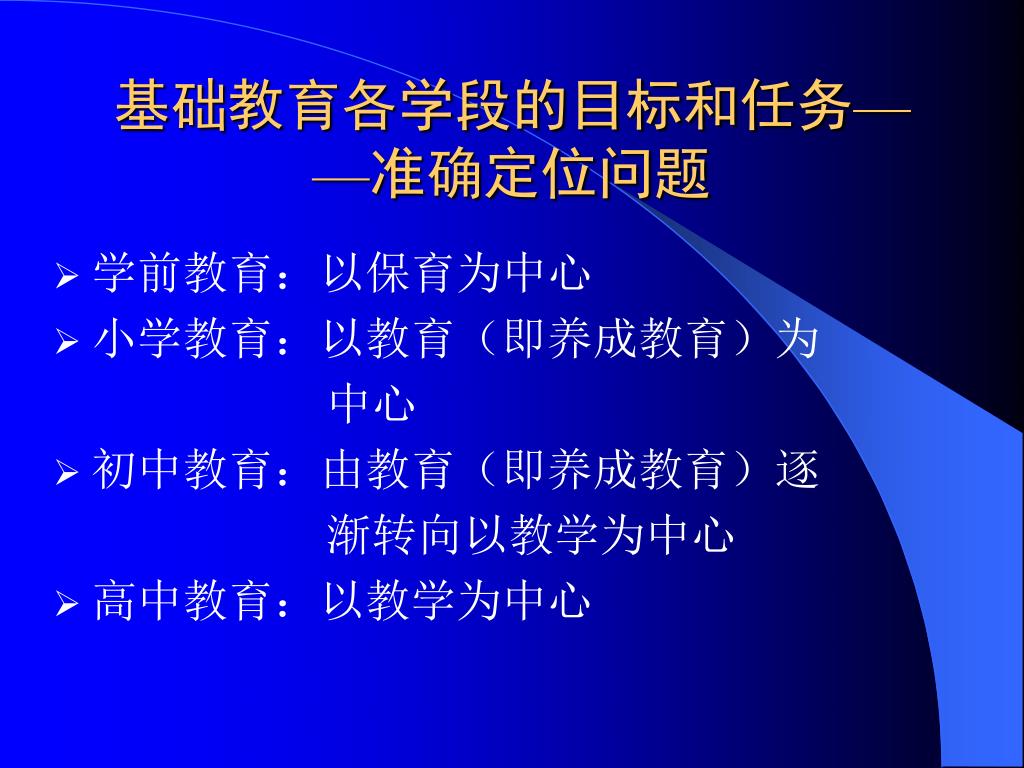 基础教育各学段的目标和任务——准确定位问题

➢ 学前教育：以保育为中心
➢ 小学教育：以教育（即养成教育）为中心
➢ 初中教育：由教育（即养成教育）逐渐转向以教学为中心
➢ 高中教育：以教学为中心